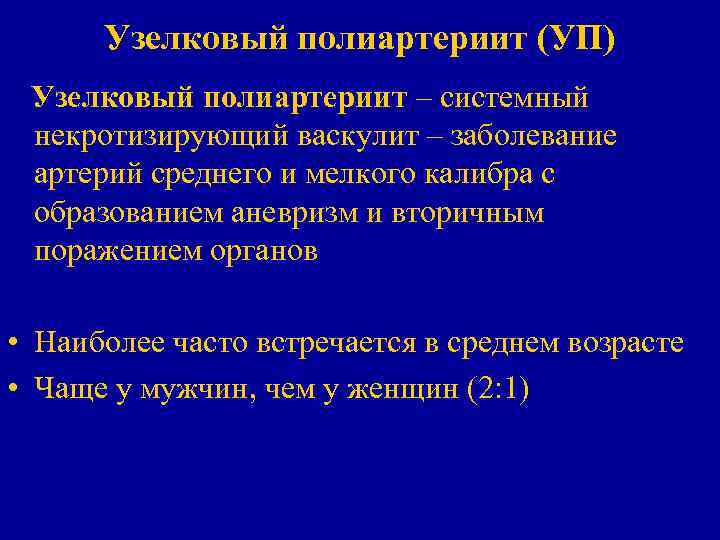 Узелковый полиартериит (УП)

Узелковый полиартериит – системный некротизирующий васкулит – заболевание артерий среднего и мелкого калибра с образованием аневризм и вторичным поражением органов

• Наиболее часто встречается в среднем возрасте
• Чаще у мужчин, чем у женщин (2:1)